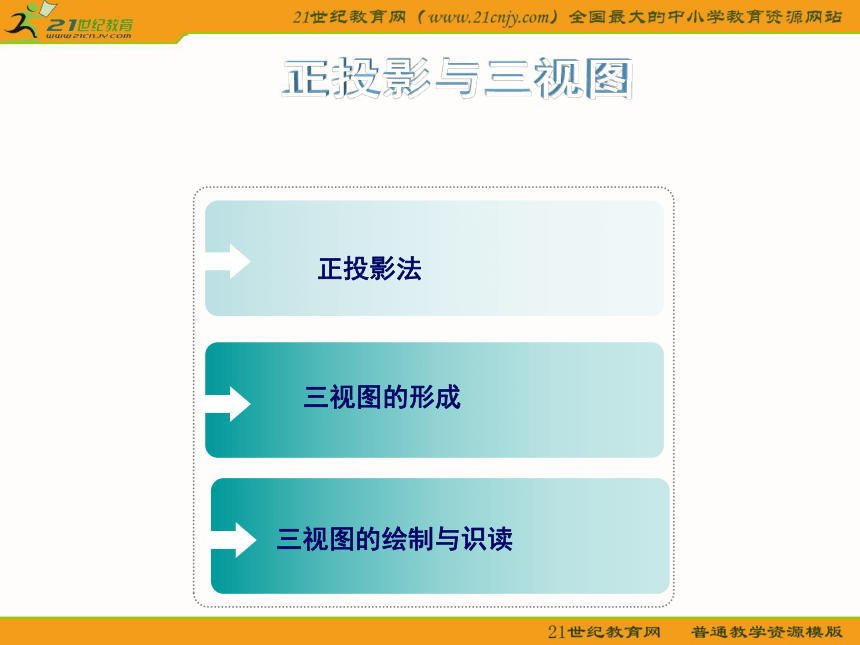 21世纪教育
www.21cnjy.com

21世纪教育网（www.21cnjy.com）全国最大的中小学教育资源网站

正投影与三视图

正投影法

三视图的形成

三视图的绘制与识读

21世纪教育网　普通教学资源模版